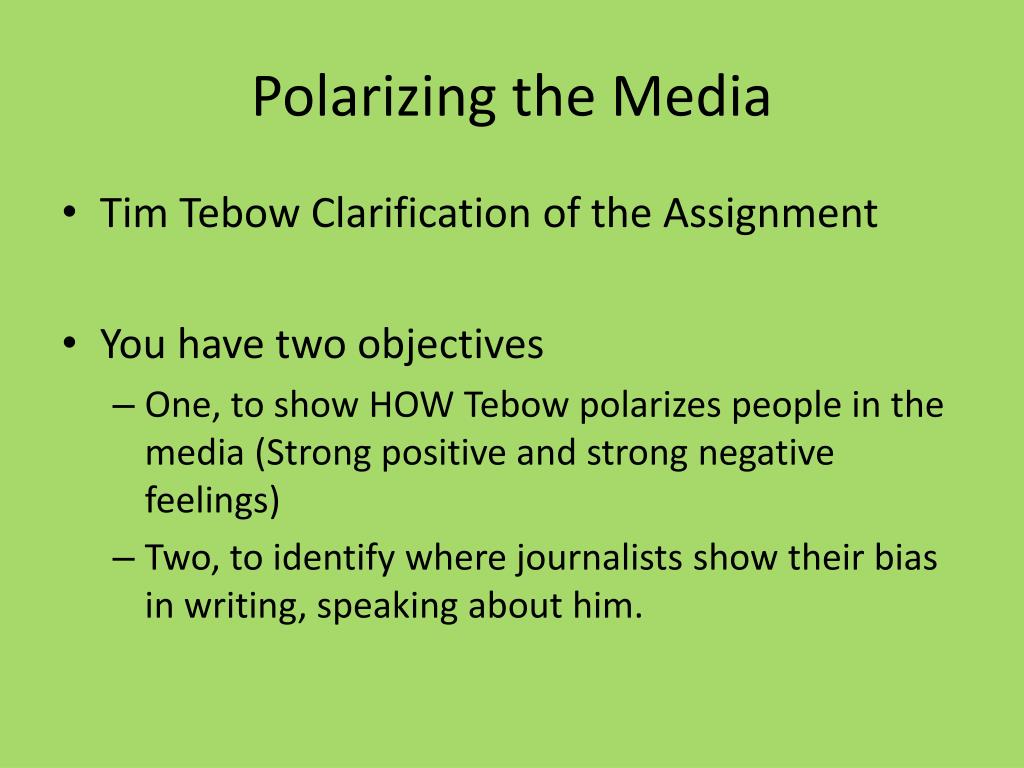 Polarizing the Media

• Tim Tebow Clarification of the Assignment

• You have two objectives
– One, to show HOW Tebow polarizes people in the media (Strong positive and strong negative feelings)
– Two, to identify where journalists show their bias in writing, speaking about him.